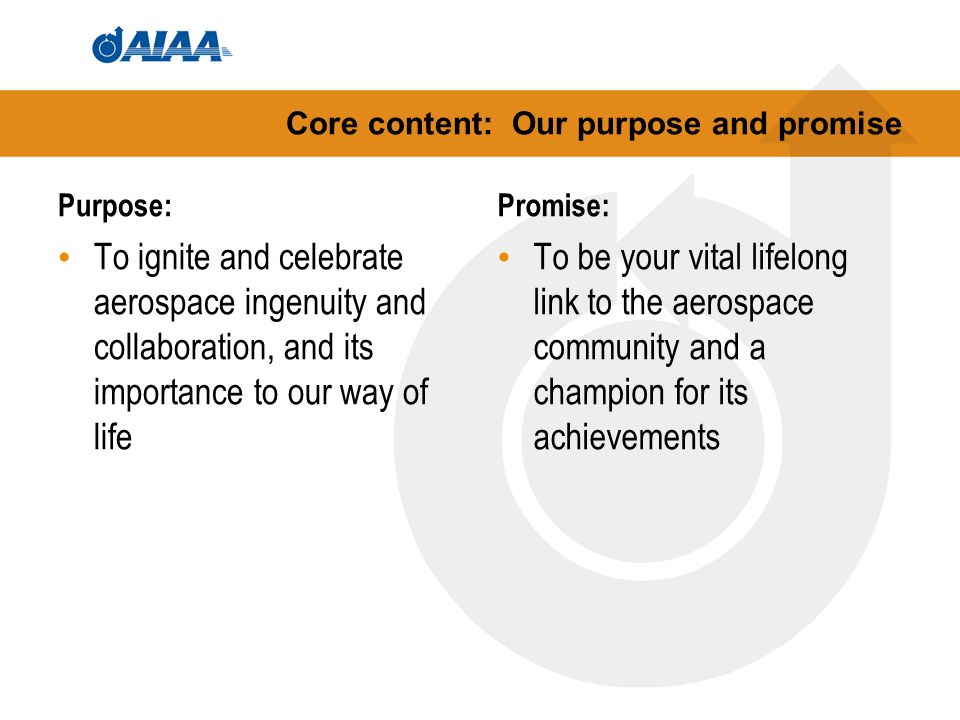 AIAA

Core content: Our purpose and promise

Purpose:

• To ignite and celebrate aerospace ingenuity and collaboration, and its importance to our way of life

Promise:

• To be your vital lifelong link to the aerospace community and a champion for its achievements